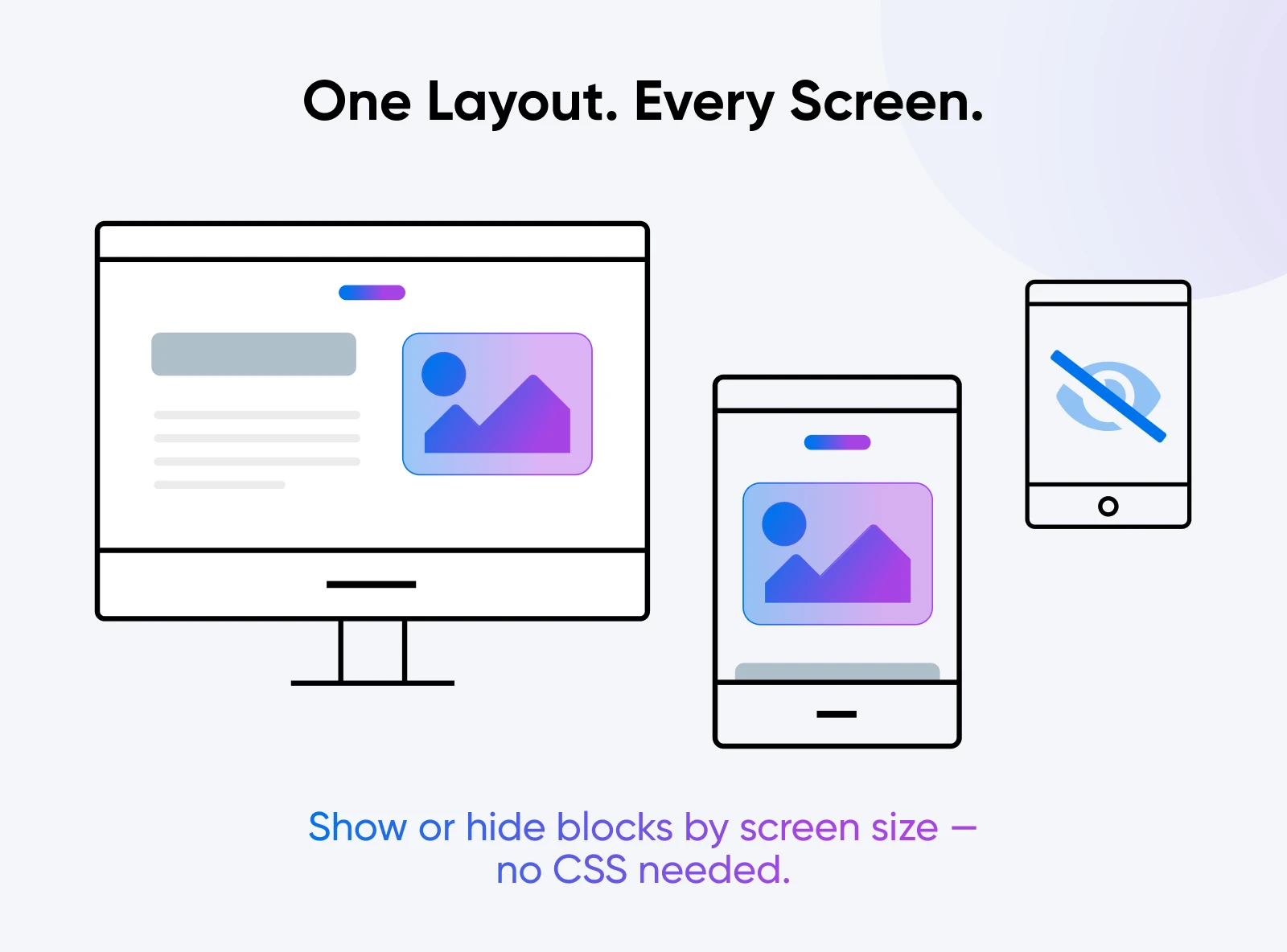 One Layout. Every Screen.

Show or hide blocks by screen size – no CSS needed.